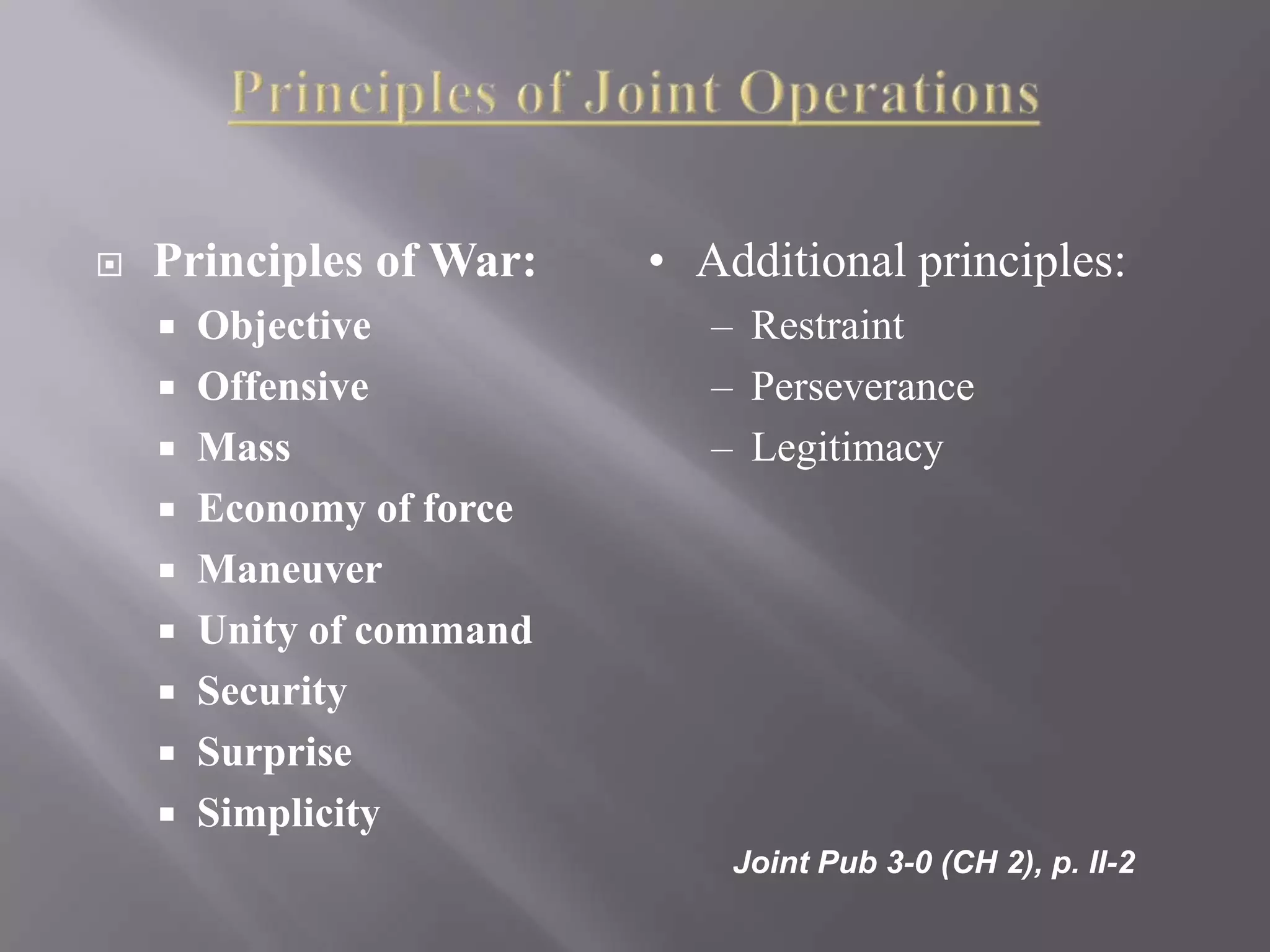 Principles of Joint Operations

Principles of War:
- Objective
- Offensive
- Mass
- Economy of force
- Maneuver
- Unity of command
- Security
- Surprise
- Simplicity

• Additional principles:
– Restraint
– Perseverance
– Legitimacy

Joint Pub 3-0 (CH 2), p. II-2